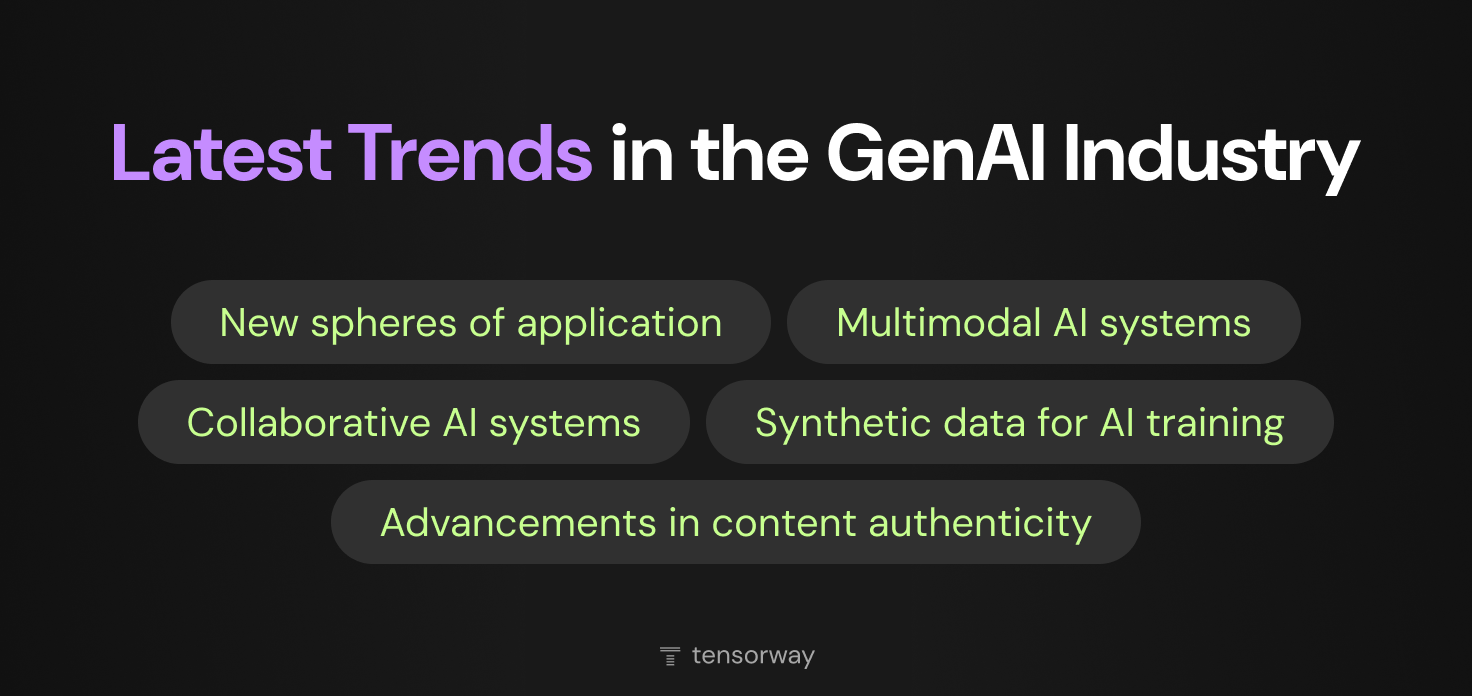 Latest Trends in the GenAI Industry

New spheres of application

Multimodal AI systems

Collaborative AI systems

Synthetic data for AI training

Advancements in content authenticity

tensorway